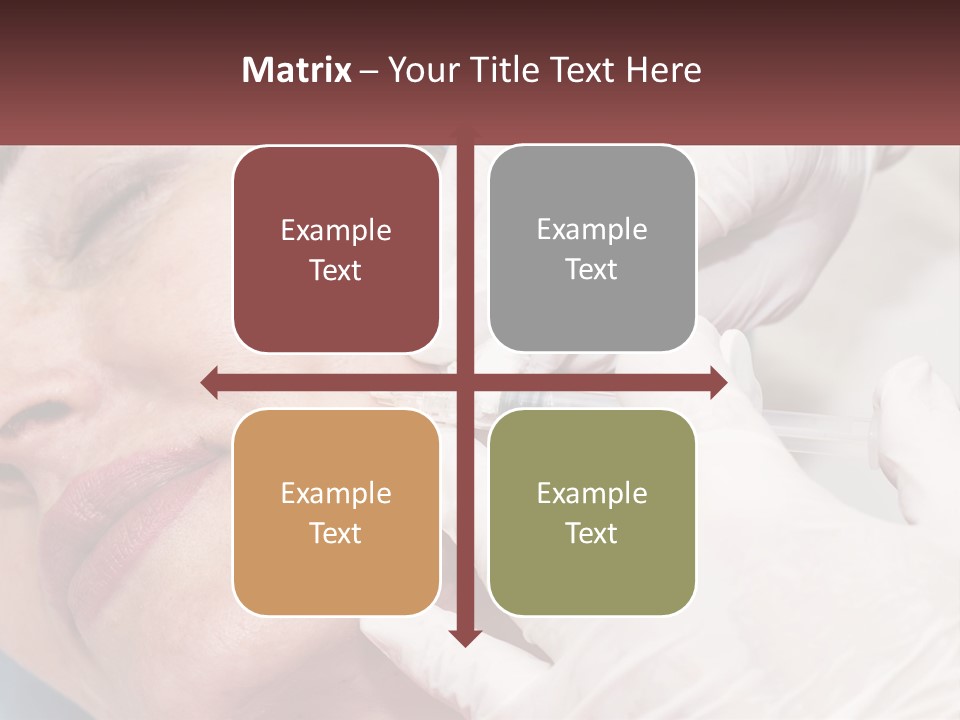 Matrix – Your Title Text Here

Example Text

Example Text

Example Text

Example Text